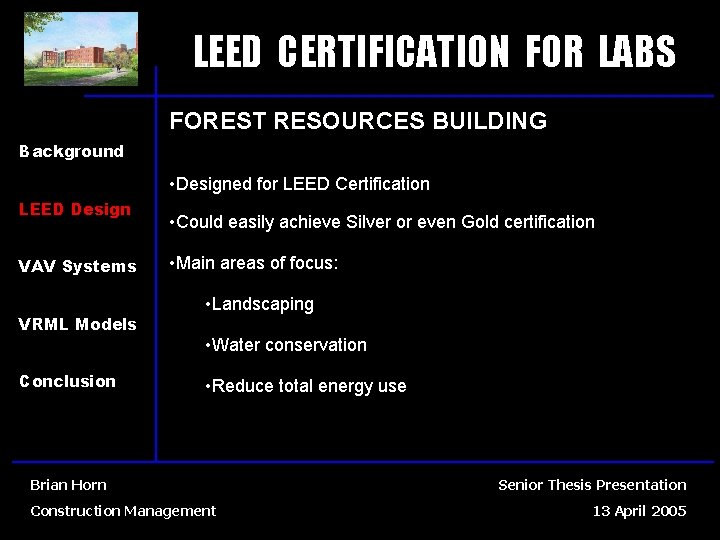 LEED CERTIFICATION FOR LABS

Background

LEED Design

VAV Systems

VRML Models

Conclusion

FOREST RESOURCES BUILDING

•Designed for LEED Certification

•Could easily achieve Silver or even Gold certification

•Main areas of focus:

•Landscaping

•Water conservation

•Reduce total energy use

Brian Horn

Construction Management

Senior Thesis Presentation

13 April 2005